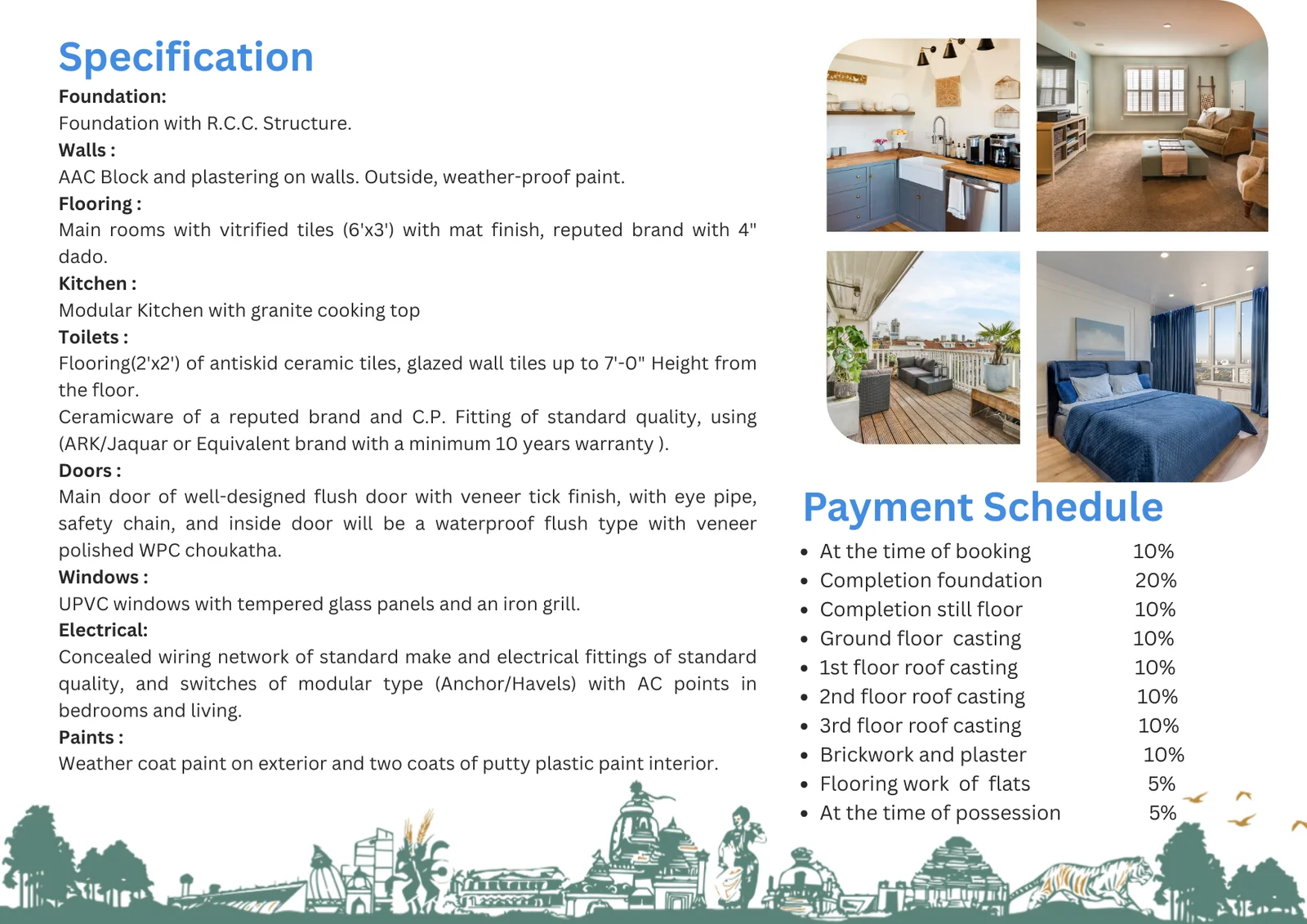 Specification

Foundation:
Foundation with R.C.C. Structure.
Walls :
AAC Block and plastering on walls. Outside, weather-proof paint.
Flooring :
Main rooms with vitrified tiles (6'x3') with mat finish, reputed brand with 4" dado.
Kitchen :
Modular Kitchen with granite cooking top
Toilets :
Flooring(2'x2') of antiskid ceramic tiles, glazed wall tiles up to 7'-0" Height from the floor.
Ceramicware of a reputed brand and C.P. Fitting of standard quality, using (ARK/Jaquar or Equivalent brand with a minimum 10 years warranty ).
Doors :
Main door of well-designed flush door with veneer tick finish, with eye pipe, safety chain, and inside door will be a waterproof flush type with veneer polished WPC choukatha.
Windows :
UPVC windows with tempered glass panels and an iron grill.
Electrical:
Concealed wiring network of standard make and electrical fittings of standard quality, and switches of modular type (Anchor/Havels) with AC points in bedrooms and living.
Paints :
Weather coat paint on exterior and two coats of putty plastic paint interior.

Payment Schedule

- At the time of booking 10%
- Completion foundation 20%
- Completion still floor 10%
- Ground floor casting 10%
- 1st floor roof casting 10%
- 2nd floor roof casting 10%
- 3rd floor roof casting 10%
- Brickwork and plaster 10%
- Flooring work of flats 5%
- At the time of possession 5%